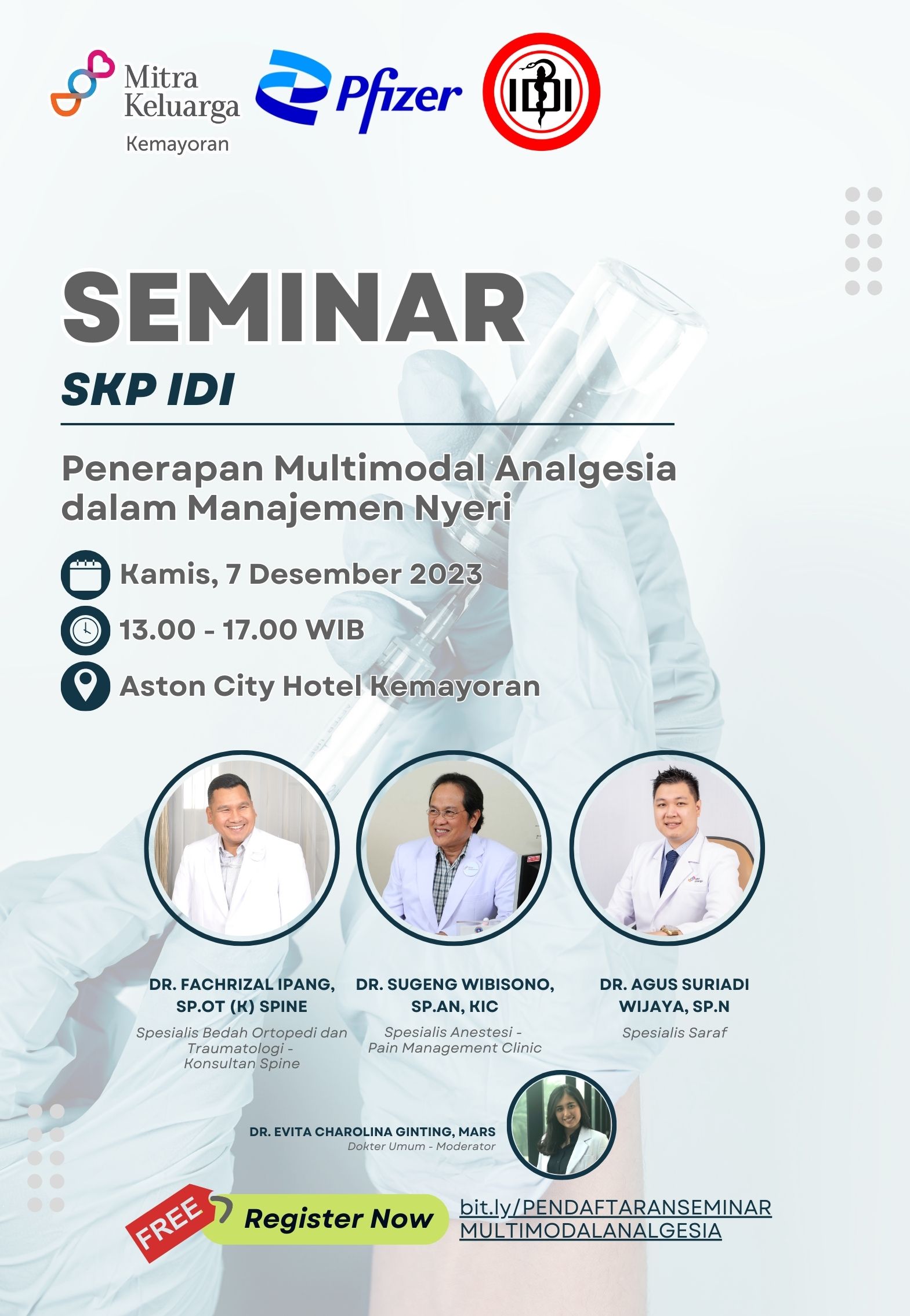 Mitra Keluarga
Kemayoran

Pfizer

IDI

SEMINAR

SKP IDI

Penerapan Multimodal Analgesia dalam Manajemen Nyeri

Kamis, 7 Desember 2023

13.00 - 17.00 WIB

Aston City Hotel Kemayoran

DR. FACHRIZAL IPANG, SP.OT (K) SPINE
Spesialis Bedah Ortopedi dan Traumatologi - Konsultan Spine

DR. SUGENG WIBISONO, SP.AN, KIC
Spesialis Anestesi - Pain Management Clinic

DR. AGUS SURIADI WIJAYA, SP.N
Spesialis Saraf

DR. EVITA CHAROLINA GINTING, MARS
Dokter Umum - Moderator

FREE

Register Now

bit.ly/PENDAFTARANSEMINAR MULTIMODALANALGESIA